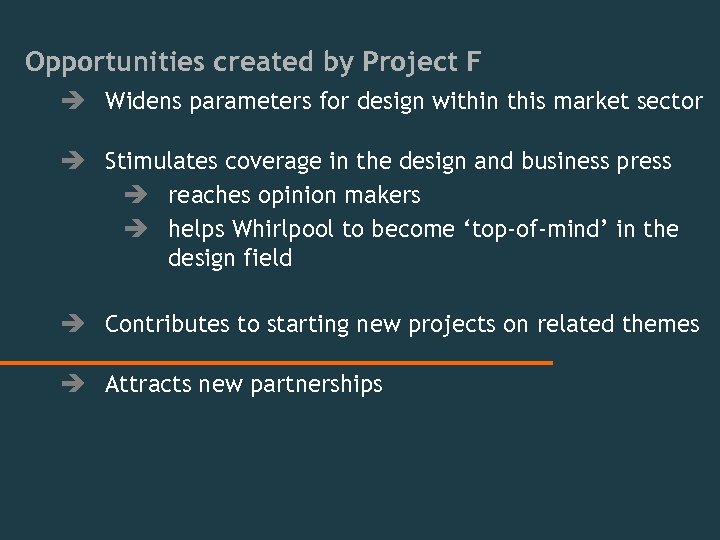 Opportunities created by Project F

➔ Widens parameters for design within this market sector

➔ Stimulates coverage in the design and business press
➔ reaches opinion makers
➔ helps Whirlpool to become ‘top-of-mind’ in the design field

➔ Contributes to starting new projects on related themes

➔ Attracts new partnerships